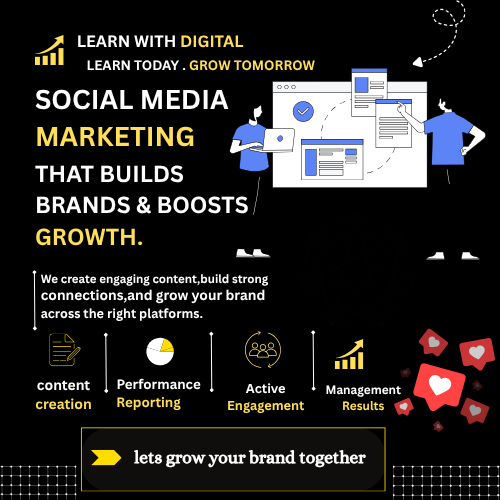 LEARN WITH DIGITAL
LEARN TODAY . GROW TOMORROW

SOCIAL MEDIA MARKETING THAT BUILDS BRANDS & BOOSTS GROWTH.

We create engaging content,build strong connections,and grow your brand across the right platforms.

content creation

Performance Reporting

Active Engagement

Management Results

lets grow your brand together